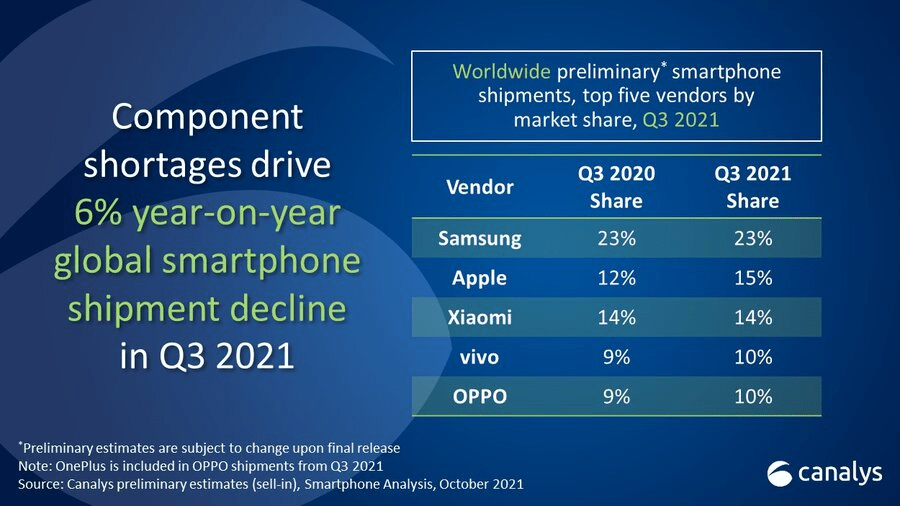 Component shortages drive 6% year-on-year global smartphone shipment decline in Q3 2021

Worldwide preliminary$^{*}$ smartphone shipments, top five vendors by market share, Q3 2021

| Vendor | Q3 2020 Share | Q3 2021 Share |
|---|---|---|
| Samsung | 23% | 23% |
| Apple | 12% | 15% |
| Xiaomi | 14% | 14% |
| vivo | 9% | 10% |
| OPPO | 9% | 10% |

$^{*}$Preliminary estimates are subject to change upon final release
Note: OnePlus is included in OPPO shipments from Q3 2021
Source: Canalys preliminary estimates (sell-in), Smartphone Analysis, October 2021

canalys